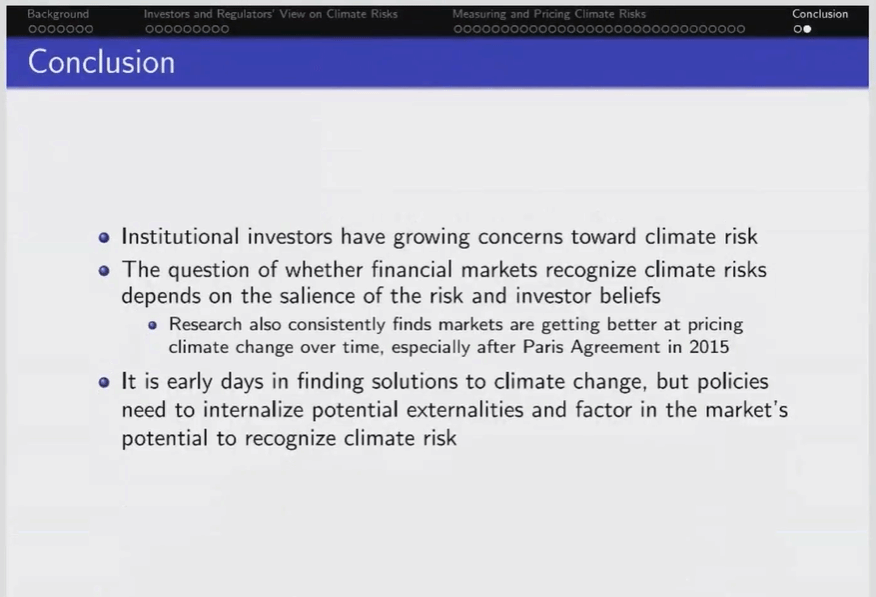 Background Investors and Regulators' View on Climate Risks Measuring and Pricing Climate Risks Conclusion

Conclusion

- Institutional investors have growing concerns toward climate risk
- The question of whether financial markets recognize climate risks depends on the salience of the risk and investor beliefs
  - Research also consistently finds markets are getting better at pricing climate change over time, especially after Paris Agreement in 2015
- It is early days in finding solutions to climate change, but policies need to internalize potential externalities and factor in the market's potential to recognize climate risk